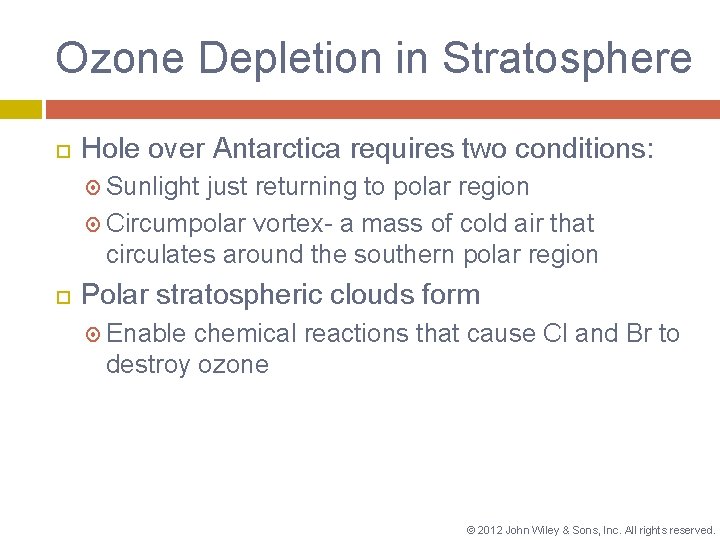 Ozone Depletion in Stratosphere

Hole over Antarctica requires two conditions:

Sunlight just returning to polar region

Circumpolar vortex- a mass of cold air that circulates around the southern polar region

Polar stratospheric clouds form

Enable chemical reactions that cause Cl and Br to destroy ozone

© 2012 John Wiley & Sons, Inc. All rights reserved.